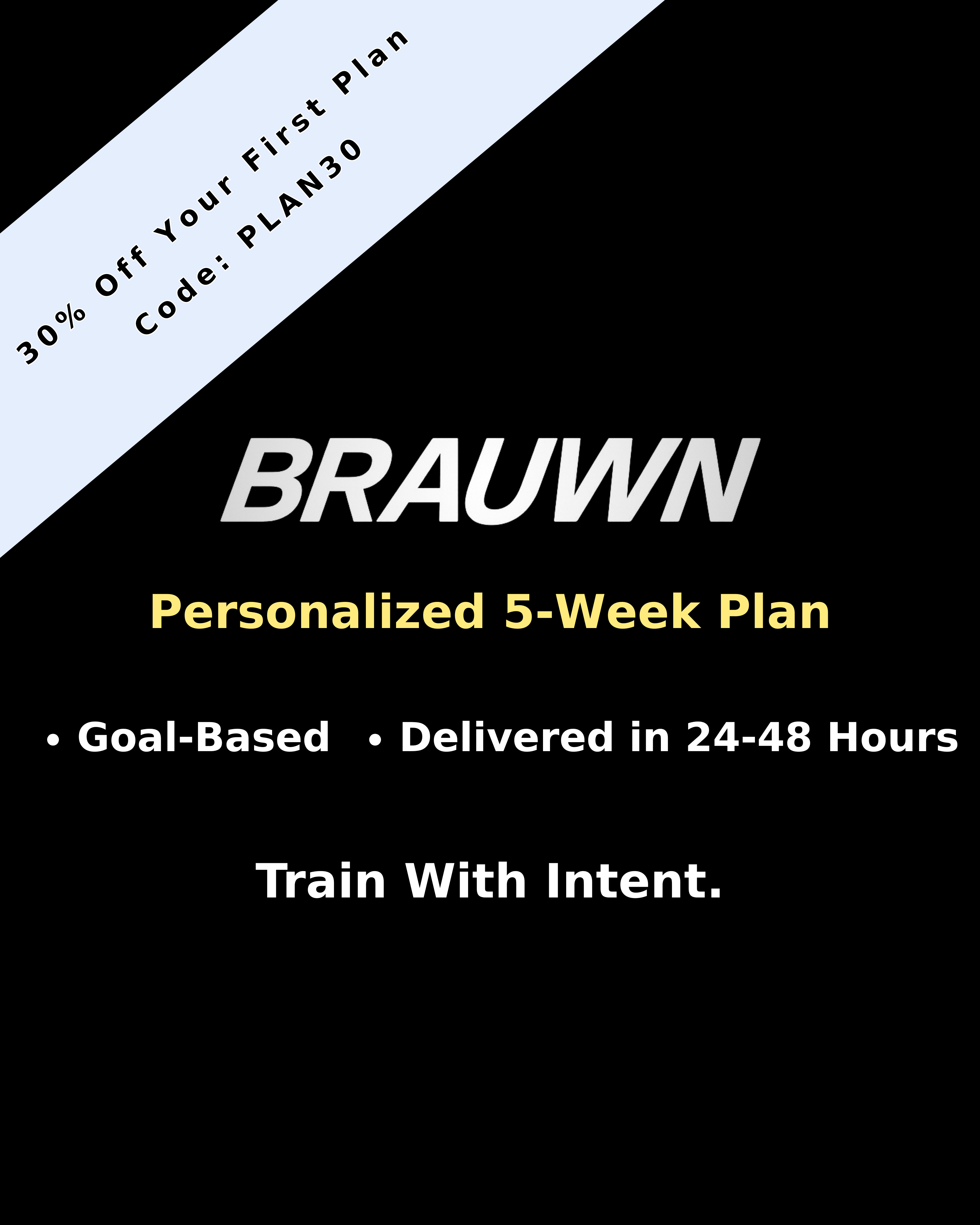 30% Off Your First Plan
Code: PLAN30

BRAUWN

Personalized 5-Week Plan

• Goal-Based • Delivered in 24-48 Hours

Train With Intent.